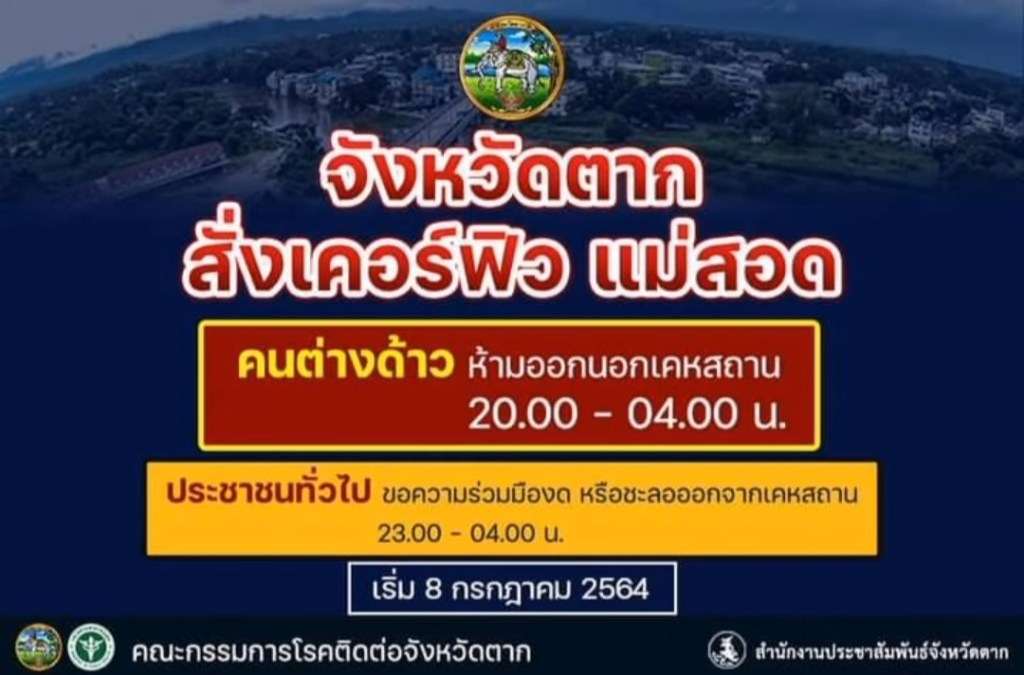 จังหวัดตาก
สั่งเคอร์ฟิว แม่สอด

คนต่างด้าว ห้ามออกนอกเคหสถาน 20.00 - 04.00 น.

ประชาชนทั่วไป ขอความร่วมมืองด หรือชะลอออกจากเคหสถาน 23.00 - 04.00 น.

เริ่ม 8 กรกฎาคม 2564

คณะกรรมการโรคติดต่อจังหวัดตาก

สำนักงานประชาสัมพันธ์จังหวัดตาก